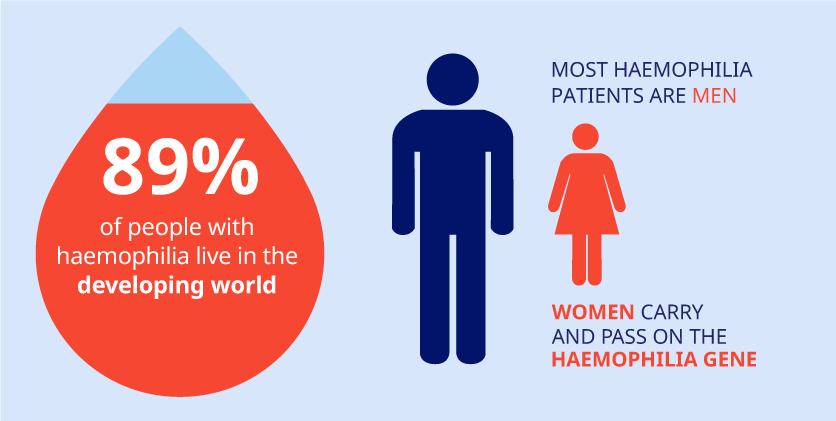 89%
of people with haemophilia live in the developing world

MOST HAEMOPHILIA PATIENTS ARE MEN

WOMEN CARRY AND PASS ON THE HAEMOPHILIA GENE